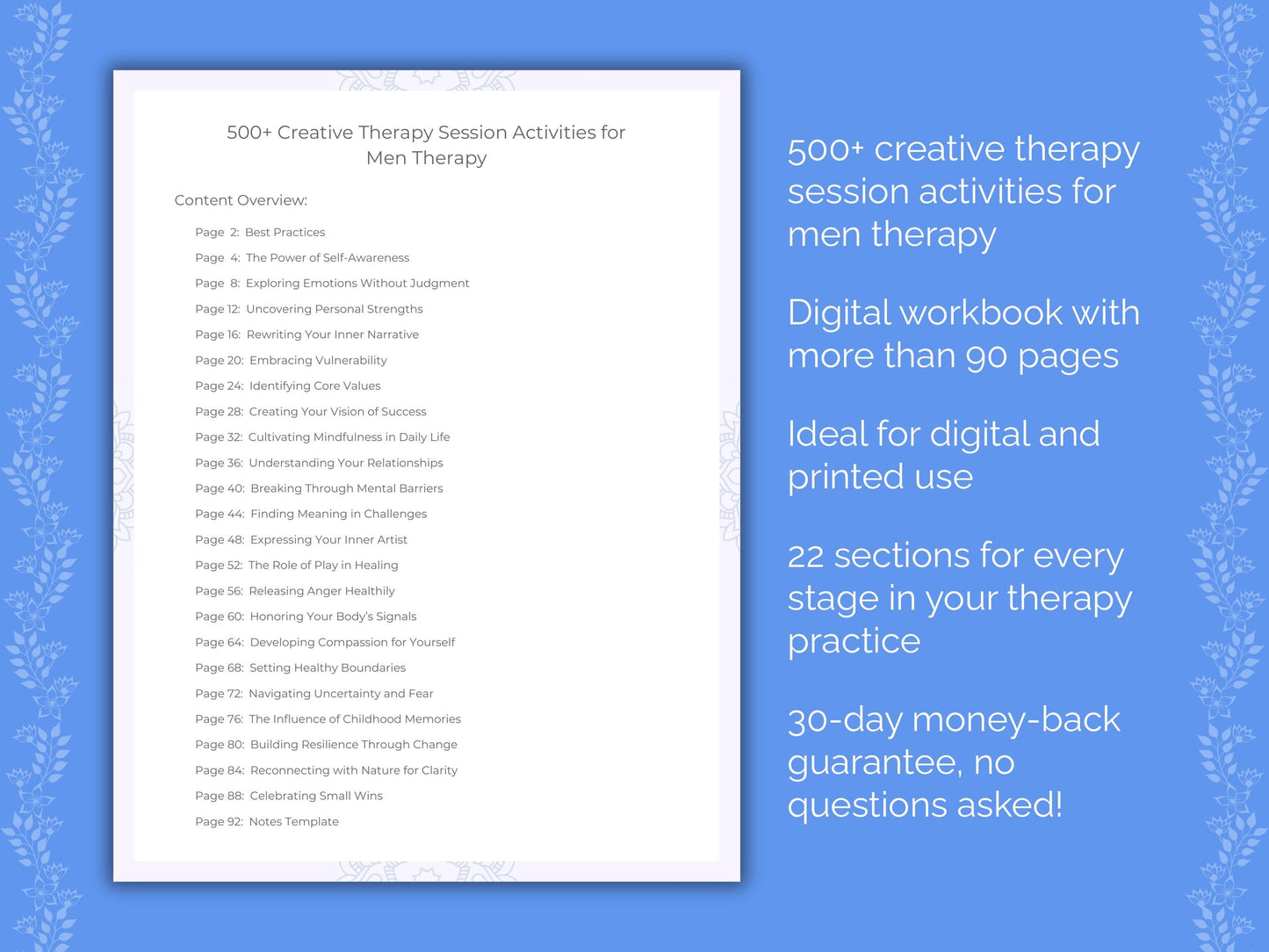 500+ Creative Therapy Session Activities for Men Therapy

Content Overview:

Page 2: Best Practices
Page 4: The Power of Self-Awareness
Page 8: Exploring Emotions Without Judgment
Page 12: Uncovering Personal Strengths
Page 16: Rewriting Your Inner Narrative
Page 20: Embracing Vulnerability
Page 24: Identifying Core Values
Page 28: Creating Your Vision of Success
Page 32: Cultivating Mindfulness in Daily Life
Page 36: Understanding Your Relationships
Page 40: Breaking Through Mental Barriers
Page 44: Finding Meaning in Challenges
Page 48: Expressing Your Inner Artist
Page 52: The Role of Play in Healing
Page 56: Releasing Anger Healthily
Page 60: Honoring Your Body's Signals
Page 64: Developing Compassion for Yourself
Page 68: Setting Healthy Boundaries
Page 72: Navigating Uncertainty and Fear
Page 76: The Influence of Childhood Memories
Page 80: Building Resilience Through Change
Page 84: Reconnecting with Nature for Clarity
Page 88: Celebrating Small Wins
Page 92: Notes Template

500+ creative therapy session activities for men therapy

Digital workbook with more than 90 pages

Ideal for digital and printed use

22 sections for every stage in your therapy practice

30-day money-back guarantee, no questions asked!